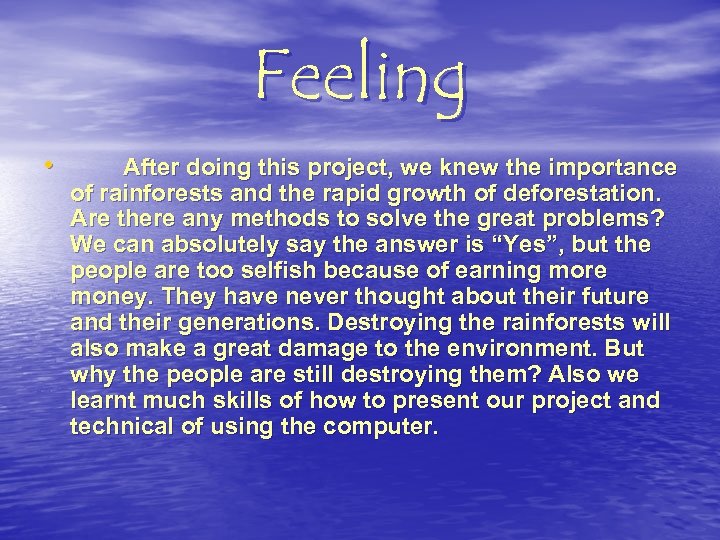 Feeling

• After doing this project, we knew the importance of rainforests and the rapid growth of deforestation. Are there any methods to solve the great problems? We can absolutely say the answer is “Yes”, but the people are too selfish because of earning more money. They have never thought about their future and their generations. Destroying the rainforests will also make a great damage to the environment. But why the people are still destroying them? Also we learnt much skills of how to present our project and technical of using the computer.